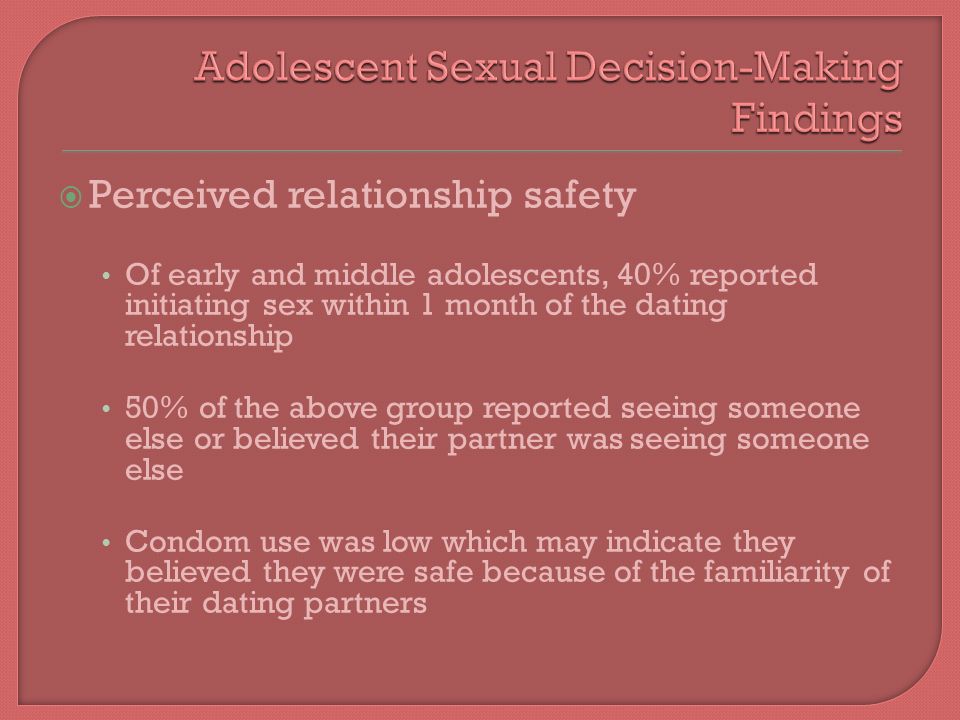 Adolescent Sexual Decision-Making Findings

Perceived relationship safety

• Of early and middle adolescents, 40% reported initiating sex within 1 month of the dating relationship

• 50% of the above group reported seeing someone else or believed their partner was seeing someone else

• Condom use was low which may indicate they believed they were safe because of the familiarity of their dating partners